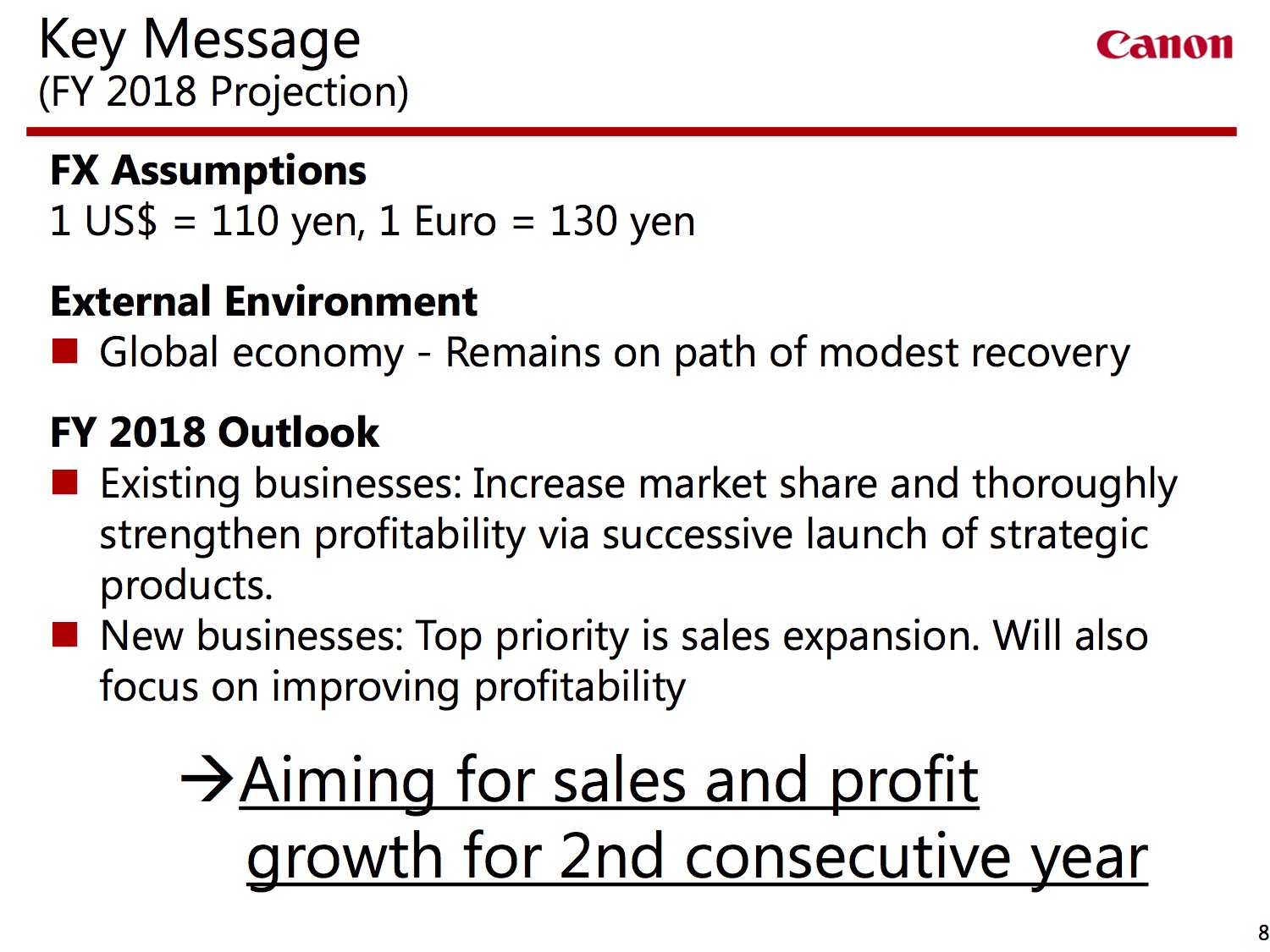 Key Message
(FY 2018 Projection)

Canon

FX Assumptions
1 US$ = 110 yen, 1 Euro = 130 yen

External Environment
■ Global economy - Remains on path of modest recovery

FY 2018 Outlook
■ Existing businesses: Increase market share and thoroughly strengthen profitability via successive launch of strategic products.
■ New businesses: Top priority is sales expansion. Will also focus on improving profitability

→Aiming for sales and profit growth for 2nd consecutive year

8